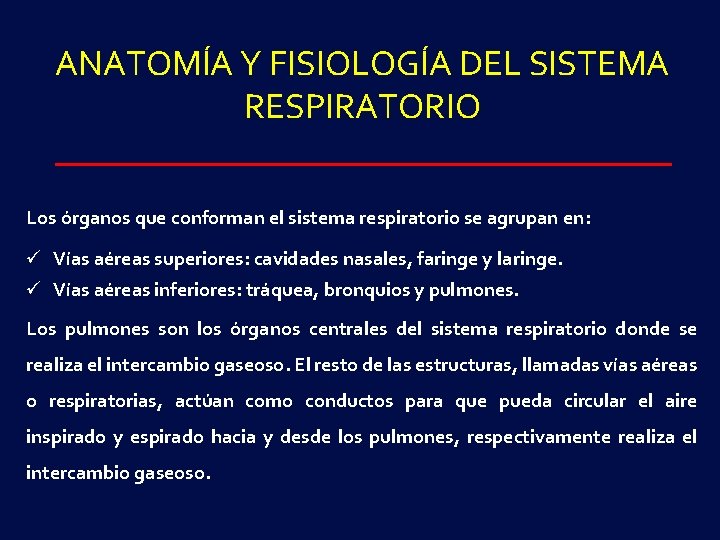 ANATOMÍA Y FISIOLOGÍA DEL SISTEMA RESPIRATORIO

Los órganos que conforman el sistema respiratorio se agrupan en:

✓ Vías aéreas superiores: cavidades nasales, faringe y laringe.
✓ Vías aéreas inferiores: tráquea, bronquios y pulmones.

Los pulmones son los órganos centrales del sistema respiratorio donde se realiza el intercambio gaseoso. El resto de las estructuras, llamadas vías aéreas o respiratorias, actúan como conductos para que pueda circular el aire inspirado y espirado hacia y desde los pulmones, respectivamente realiza el intercambio gaseoso.